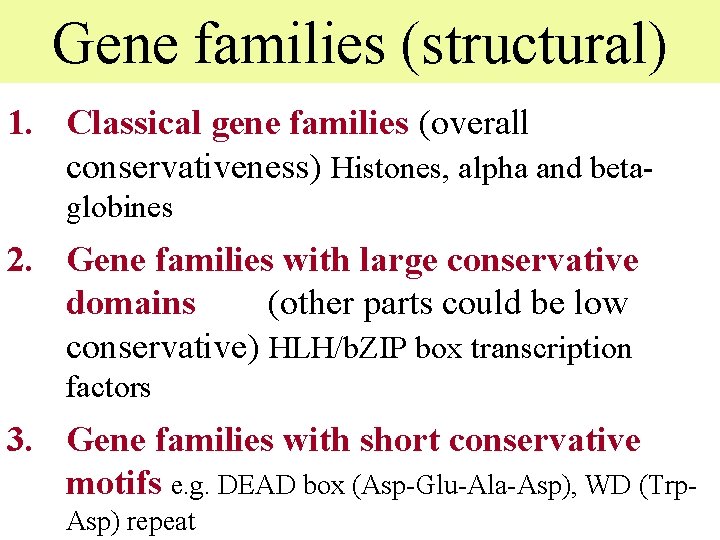 Gene families (structural)

1. Classical gene families (overall conservativeness) Histones, alpha and beta-globines

2. Gene families with large conservative domains (other parts could be low conservative) HLH/bZIP box transcription factors

3. Gene families with short conservative motifs e.g. DEAD box (Asp-Glu-Ala-Asp), WD (Trp-Asp) repeat